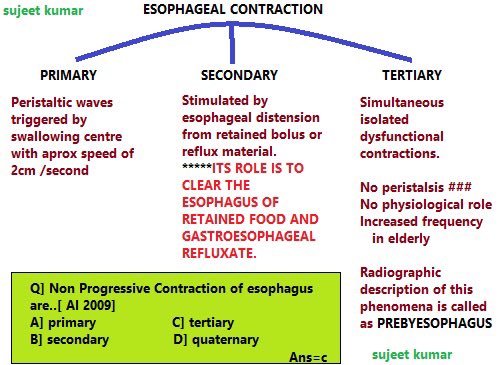 sujeet kumar

ESOPHAGEAL CONTRACTION

PRIMARY

Peristaltic waves triggered by swallowing centre with aprox speed of 2cm /second

SECONDARY

Stimulated by esophageal distension from retained bolus or reflux material.
*****ITS ROLE IS TO CLEAR THE ESOPHAGUS OF RETAINED FOOD AND GASTROESOPHAGEAL REFLUXATE.

TERTIARY

Simultaneous isolated dysfunctional contractions.

No peristalsis ###
No physiological role
Increased frequency in elderly

Radiographic description of this phenomena is called as PREBYESOPHAGUS

Q] Non Progressive Contraction of esophagus are..[ AI 2009]
A] primary
B] secondary
C] tertiary
D] quaternary
Ans=c

sujeet kumar